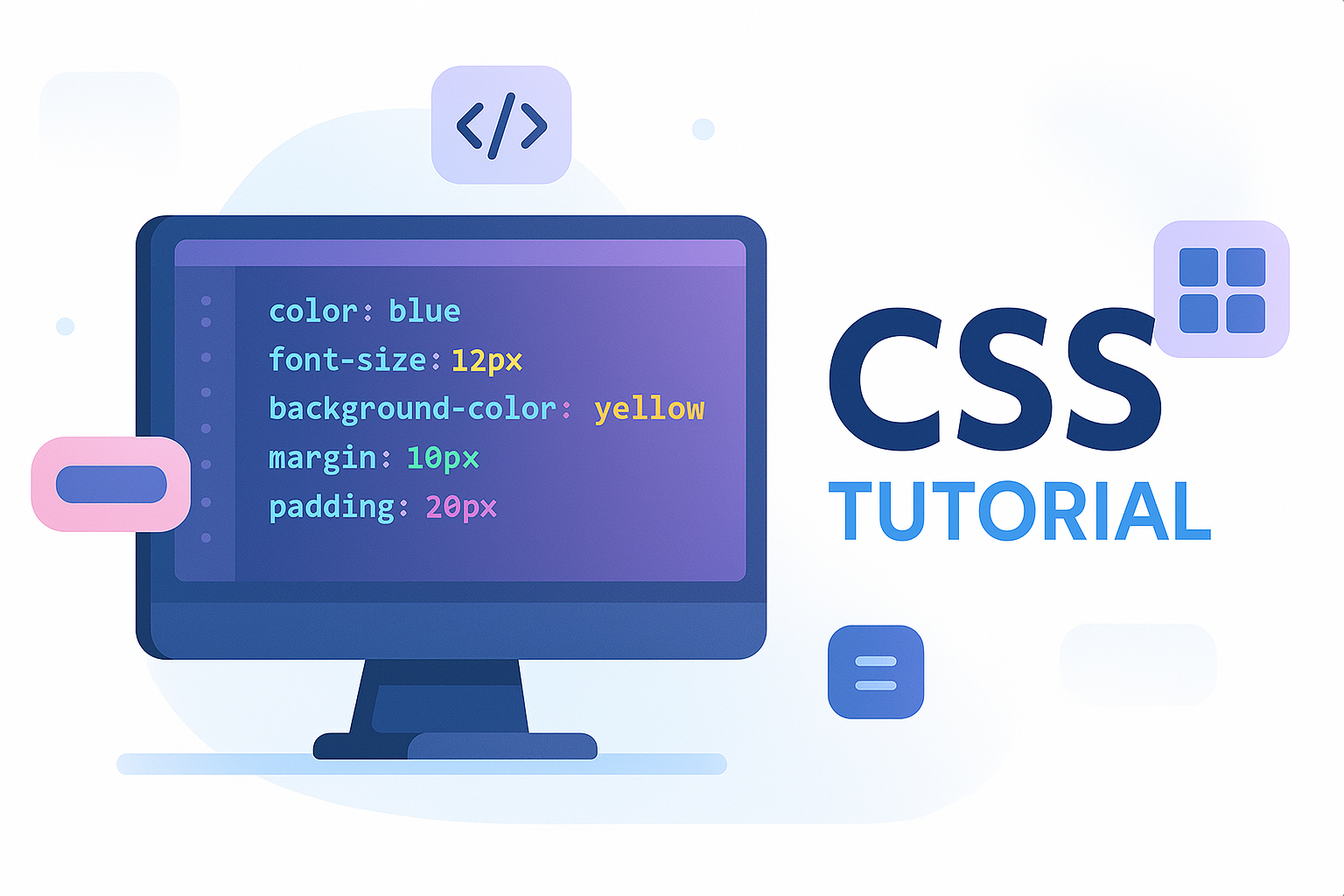 </>

color: blue
font-size: 12px
background-color: yellow
margin: 10px
padding: 20px

CSS
TUTORIAL